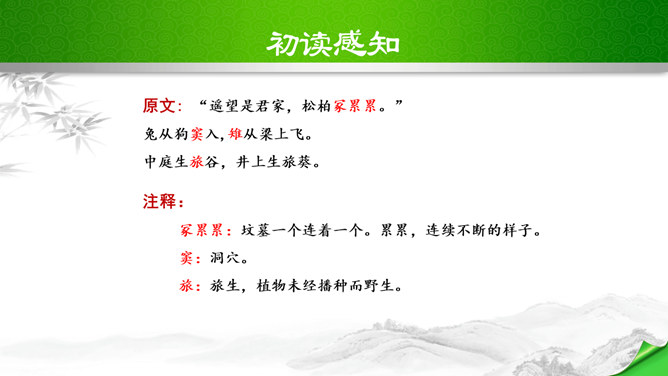 初读感知

原文：“遥望是君家，松柏冢累累。”
兔从狗窦入，雉从梁上飞。
中庭生旅谷，井上生旅葵。

注释：

冢累累：坟墓一个连着一个。累累，连续不断的样子。

窦：洞穴。

旅：旅生，植物未经播种而野生。